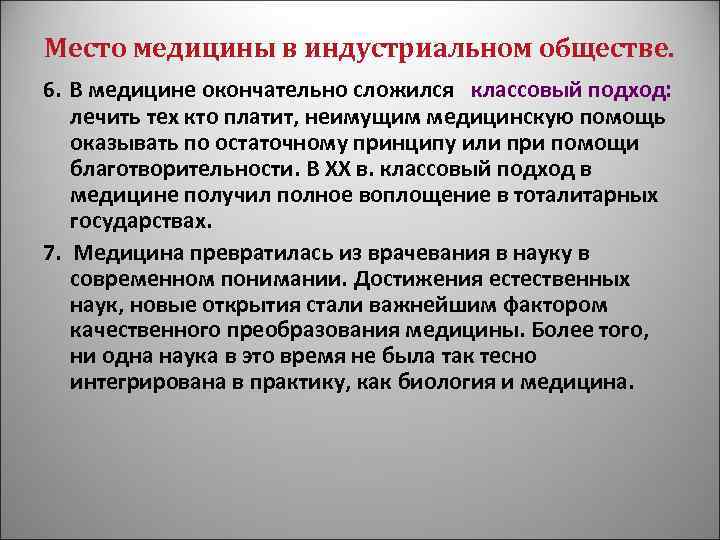 Место медицины в индустриальном обществе.

6. В медицине окончательно сложился классовый подход: лечить тех кто платит, неимущим медицинскую помощь оказывать по остаточному принципу или при помощи благотворительности. В XX в. классовый подход в медицине получил полное воплощение в тоталитарных государствах.

7. Медицина превратилась из врачевания в науку в современном понимании. Достижения естественных наук, новые открытия стали важнейшим фактором качественного преобразования медицины. Более того, ни одна наука в это время не была так тесно интегрирована в практику, как биология и медицина.